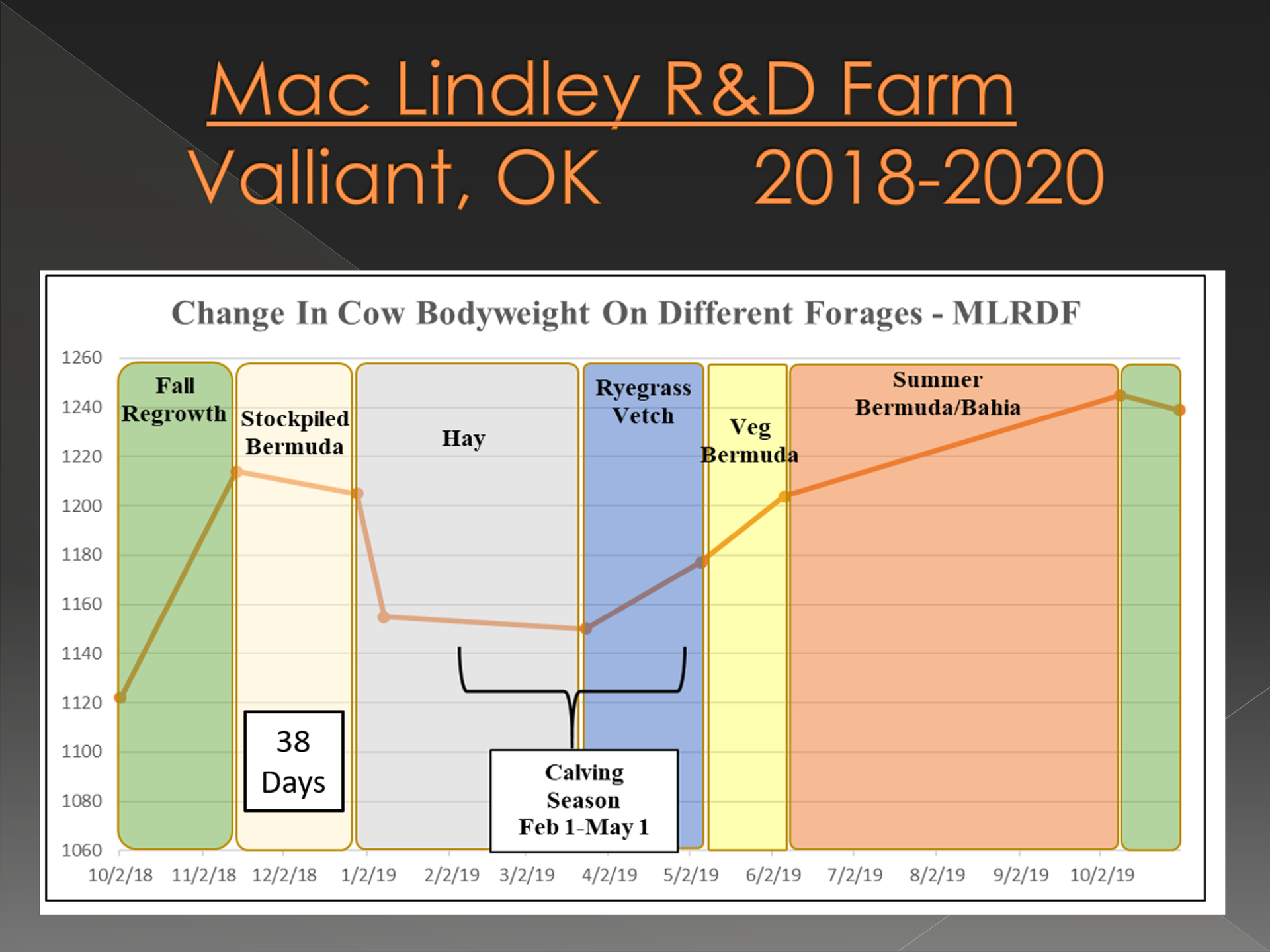 Mac Lindley R&D Farm
Valliant, OK 2018-2020

Change In Cow Bodyweight On Different Forages - MLRDF

1260
1240
1220
1200
1180
1160
1140
1120
1100
1080
1060

Fall Regrowth
Stockpiled Bermuda
Hay
Ryegrass Vetch
Veg Bermuda
Summer Bermuda/Bahia

38 Days

Calving Season Feb 1-May 1

10/2/18 11/2/18 12/2/18 1/2/19 2/2/19 3/2/19 4/2/19 5/2/19 6/2/19 7/2/19 8/2/19 9/2/19 10/2/19